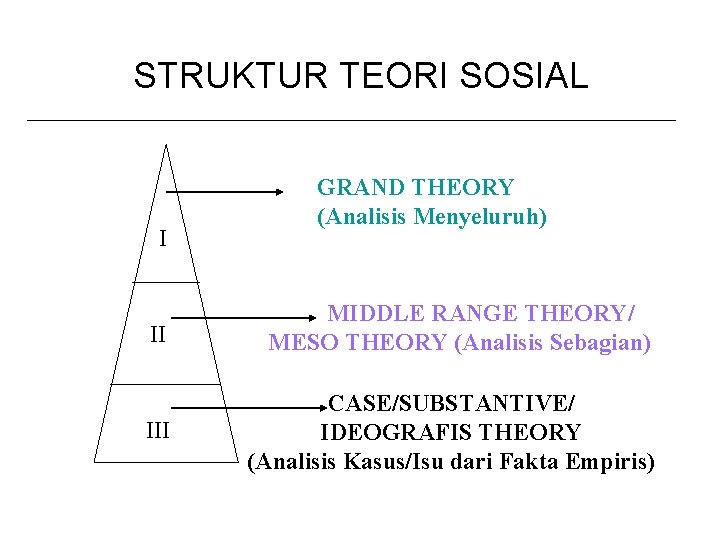 STRUKTUR TEORI SOSIAL

I

GRAND THEORY
(Analisis Menyeluruh)

II

MIDDLE RANGE THEORY/
MESO THEORY (Analisis Sebagian)

III

CASE/SUBSTANTIVE/
IDEOGRAFIS THEORY
(Analisis Kasus/Isu dari Fakta Empiris)